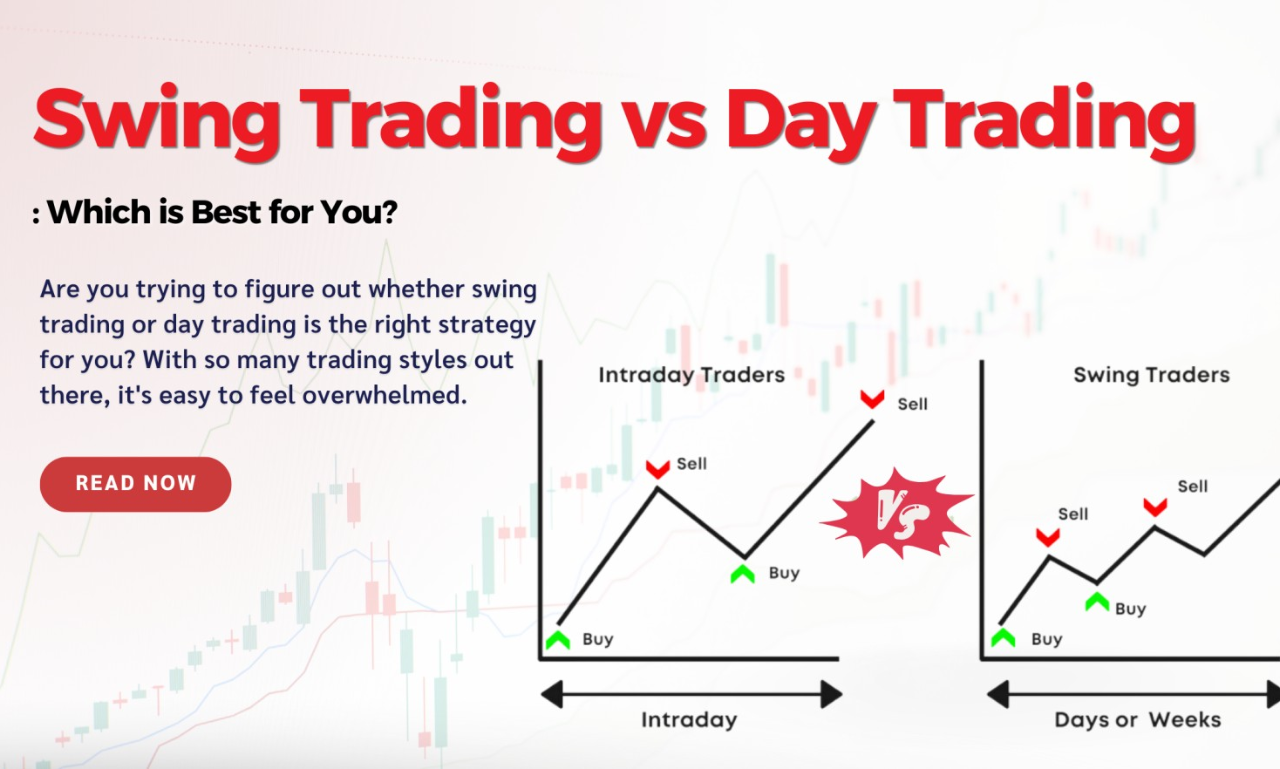 Swing Trading vs Day Trading

: Which is Best for You?

Are you trying to figure out whether swing trading or day trading is the right strategy for you? With so many trading styles out there, it's easy to feel overwhelmed.

READ NOW

Intraday Traders

Sell

Sell

Buy

Buy

Intraday

VS

Swing Traders

Sell

Sell

Buy

Buy

Days or Weeks